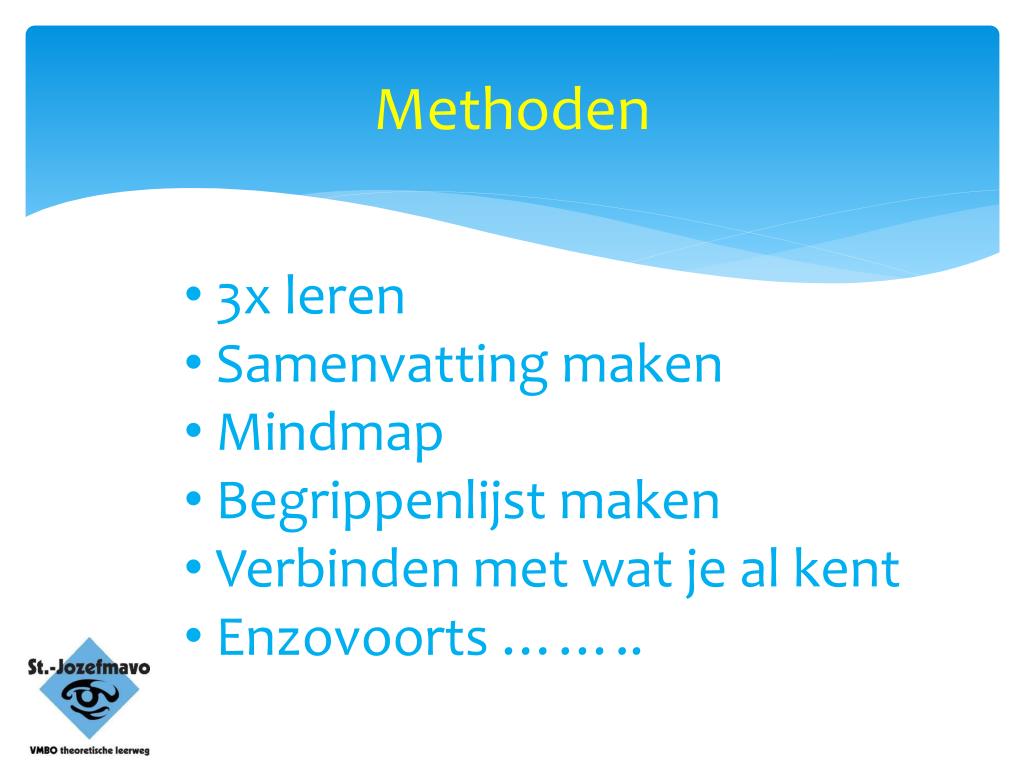 Methoden

• 3x leren
• Samenvatting maken
• Mindmap
• Begrippenlijst maken
• Verbinden met wat je al kent
• Enzovoorts ……..

St.-Jozefmavo
VMBO theoretische leerweg